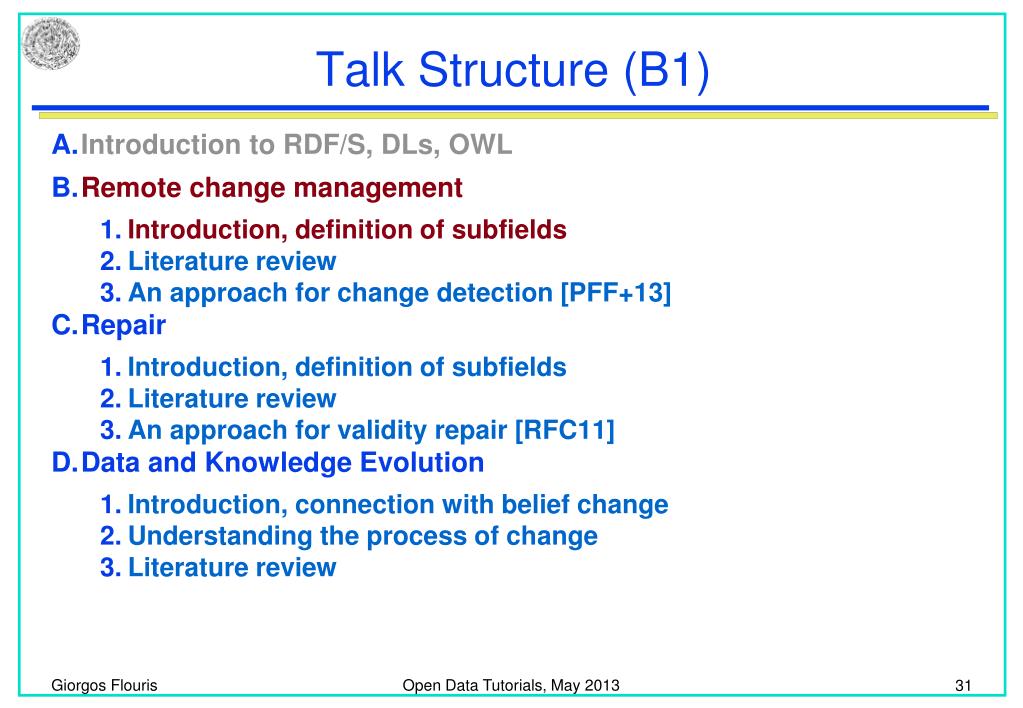 Talk Structure (B1)

A. Introduction to RDF/S, DLs, OWL

B. Remote change management

1. Introduction, definition of subfields
2. Literature review
3. An approach for change detection [PFF+13]

C. Repair

1. Introduction, definition of subfields
2. Literature review
3. An approach for validity repair [RFC11]

D. Data and Knowledge Evolution

1. Introduction, connection with belief change
2. Understanding the process of change
3. Literature review

Giorgos Flouris

Open Data Tutorials, May 2013

31